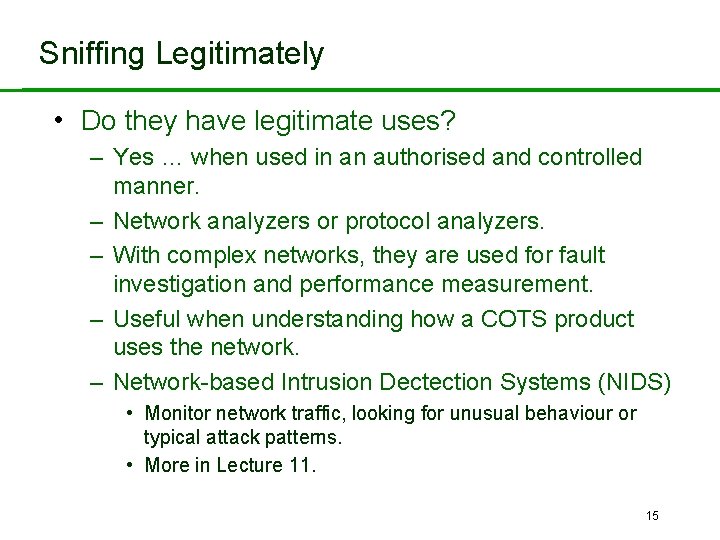 Sniffing Legitimately

• Do they have legitimate uses?

– Yes … when used in an authorised and controlled manner.

– Network analyzers or protocol analyzers.

– With complex networks, they are used for fault investigation and performance measurement.

– Useful when understanding how a COTS product uses the network.

– Network-based Intrusion Dectection Systems (NIDS)

• Monitor network traffic, looking for unusual behaviour or typical attack patterns.

• More in Lecture 11.

15